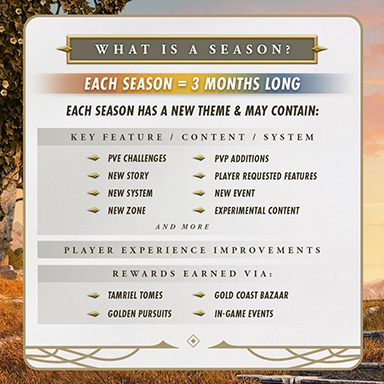 WHAT IS A SEASON?

EACH SEASON = 3 MONTHS LONG

EACH SEASON HAS A NEW THEME & MAY CONTAIN:

KEY FEATURE / CONTENT / SYSTEM

PVE CHALLENGES
NEW STORY
NEW SYSTEM
NEW ZONE

PVP ADDITIONS
PLAYER REQUESTED FEATURES
NEW EVENT
EXPERIMENTAL CONTENT

AND MORE

PLAYER EXPERIENCE IMPROVEMENTS

REWARDS EARNED VIA:

TAMRIEL TOMES
GOLDEN PURSUITS

GOLD COAST BAZAAR
IN-GAME EVENTS